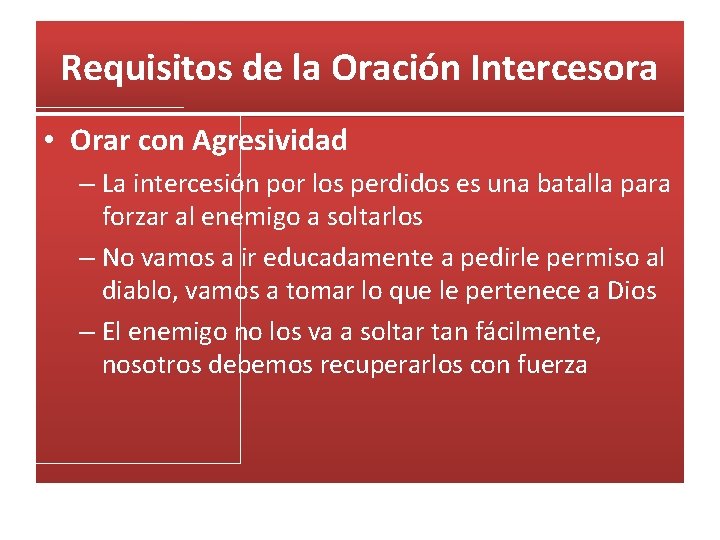 Requisitos de la Oración Intercesora

• Orar con Agresividad

– La intercesión por los perdidos es una batalla para forzar al enemigo a soltarlos

– No vamos a ir educadamente a pedirle permiso al diablo, vamos a tomar lo que le pertenece a Dios

– El enemigo no los va a soltar tan fácilmente, nosotros debemos recuperarlos con fuerza